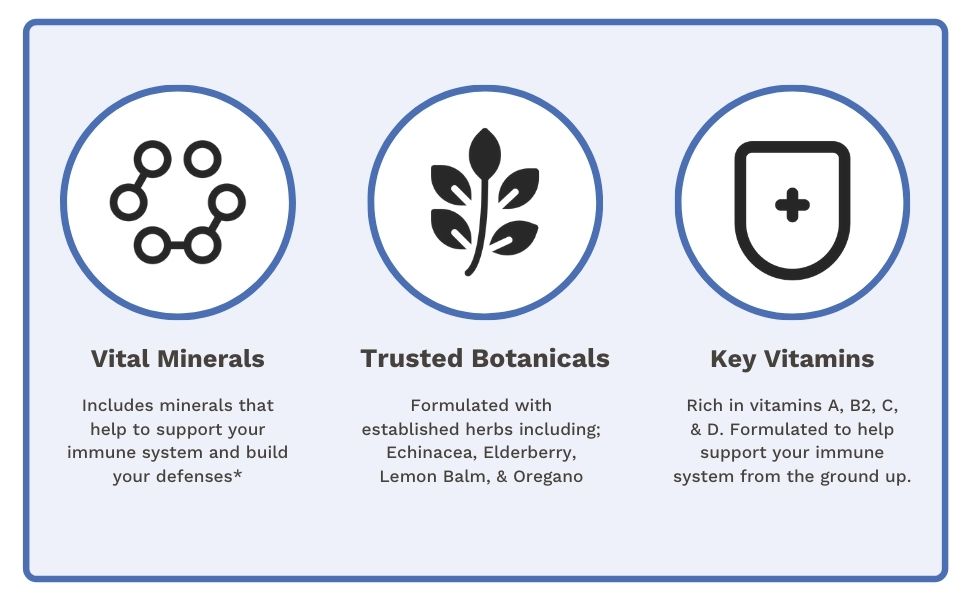 Vital Minerals

Includes minerals that help to support your immune system and build your defenses*

Trusted Botanicals

Formulated with established herbs including; Echinacea, Elderberry, Lemon Balm, & Oregano

Key Vitamins

Rich in vitamins A, B2, C, & D. Formulated to help support your immune system from the ground up.